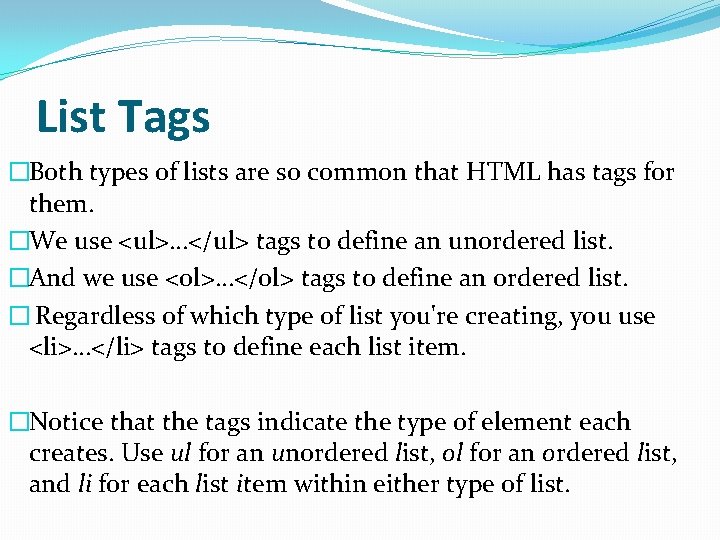 List Tags

□Both types of lists are so common that HTML has tags for them.

□We use <ul>…</ul> tags to define an unordered list.

□And we use <ol>…</ol> tags to define an ordered list.

□ Regardless of which type of list you're creating, you use <li>…</li> tags to define each list item.

□Notice that the tags indicate the type of element each creates. Use ul for an unordered list, ol for an ordered list, and li for each list item within either type of list.